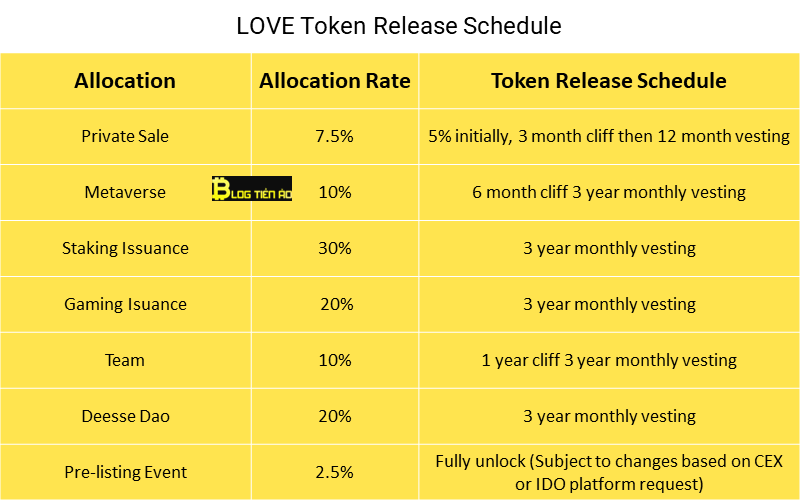 LOVE Token Release Schedule

| Allocation | Allocation Rate | Token Release Schedule |
|---|---|---|
| Private Sale | 7.5% | 5% initially, 3 month cliff then 12 month vesting |
| Metaverse | 10% | 6 month cliff 3 year monthly vesting |
| Staking Issuance | 30% | 3 year monthly vesting |
| Gaming Isuance | 20% | 3 year monthly vesting |
| Team | 10% | 1 year cliff 3 year monthly vesting |
| Deesse Dao | 20% | 3 year monthly vesting |
| Pre-listing Event | 2.5% | Fully unlock (Subject to changes based on CEX or IDO platform request) |

BLOG TIỀN ẢO